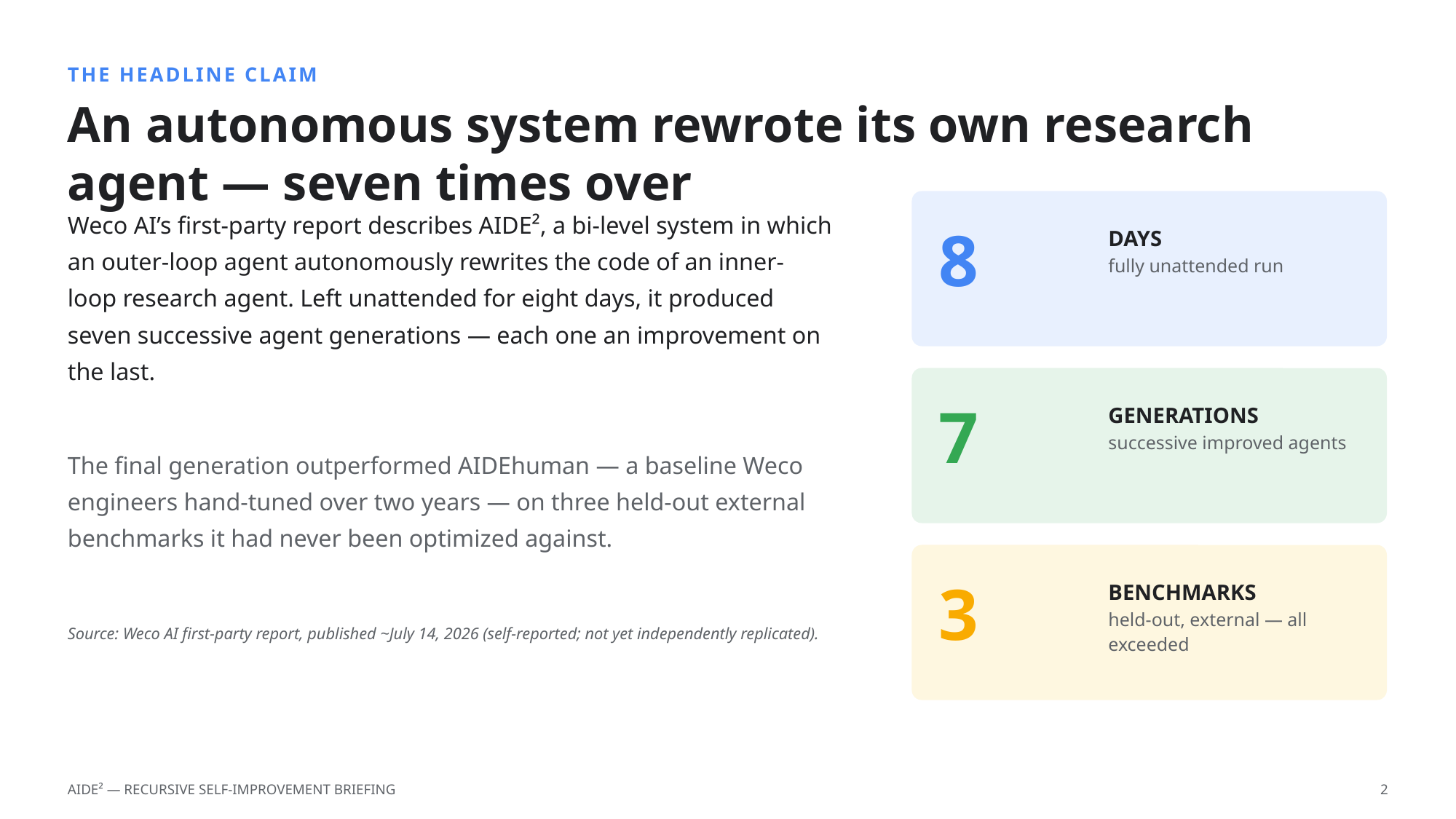 THE HEADLINE CLAIM

An autonomous system rewrote its own research agent — seven times over

Weco AI's first-party report describes AIDE², a bi-level system in which an outer-loop agent autonomously rewrites the code of an inner-loop research agent. Left unattended for eight days, it produced seven successive agent generations — each one an improvement on the last.

The final generation outperformed AIDEhuman — a baseline Weco engineers hand-tuned over two years — on three held-out external benchmarks it had never been optimized against.

Source: Weco AI first-party report, published ~July 14, 2026 (self-reported; not yet independently replicated).

8
DAYS
fully unattended run

7
GENERATIONS
successive improved agents

3
BENCHMARKS
held-out, external — all exceeded

AIDE² — RECURSIVE SELF-IMPROVEMENT BRIEFING

2